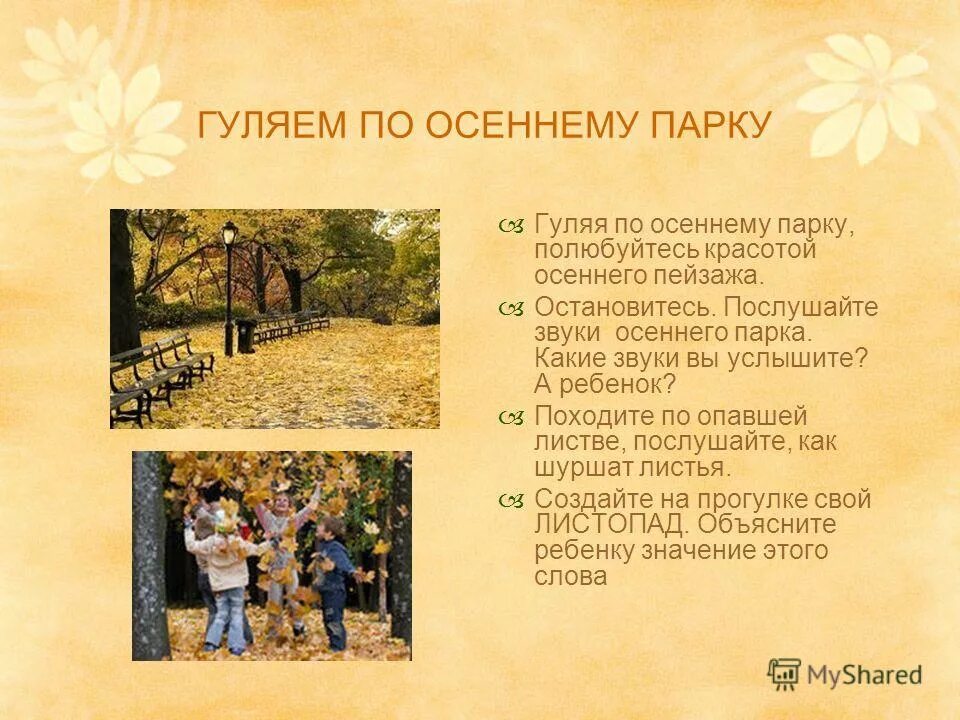 ГУЛЯЕМ ПО ОСЕННЕМУ ПАРКУ

Гуляя по осеннему парку, полюбуйтесь красотой осеннего пейзажа.

Остановитесь. Послушайте звуки осеннего парка. Какие звуки вы услышите? А ребенок?

Походите по опавшей листве, послушайте, как шуршат листья.

Создайте на прогулке свой ЛИСТОПАД. Объясните ребенку значение этого слова

MyShared